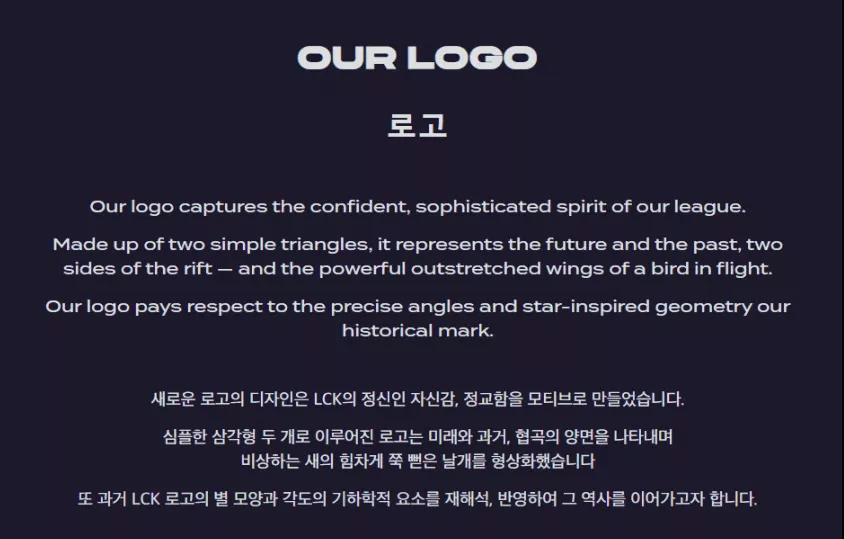 OUR LOGO

로고

Our logo captures the confident, sophisticated spirit of our league.

Made up of two simple triangles, it represents the future and the past, two sides of the rift — and the powerful outstretched wings of a bird in flight.

Our logo pays respect to the precise angles and star-inspired geometry our historical mark.

새로운 로고의 디자인은 LCK의 정신인 자신감, 정교함을 모티브로 만들었습니다.

심플한 삼각형 두 개로 이루어진 로고는 미래와 과거, 협곡의 양면을 나타내며 비상하는 새의 힘차게 쭉 뻗은 날개를 형상화했습니다

또 과거 LCK 로고의 별 모양과 각도의 기하학적 요소를 재해석, 반영하여 그 역사를 이어가고자 합니다.